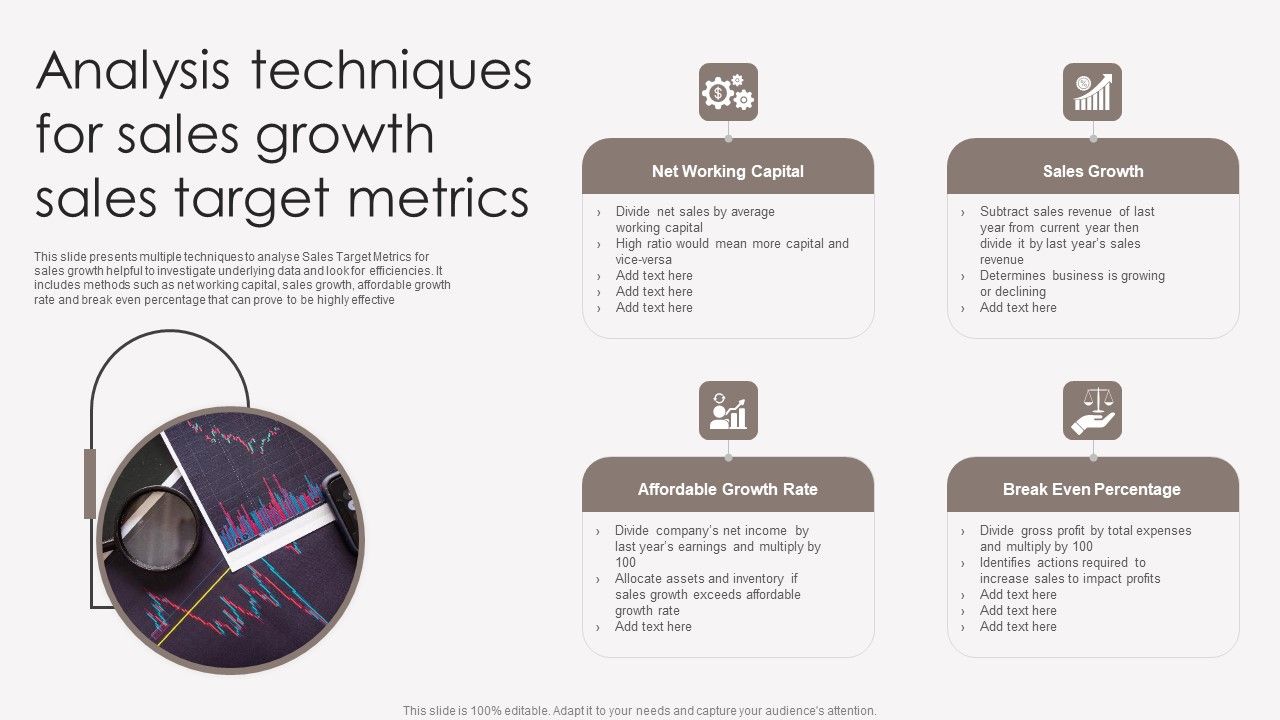 Analysis techniques for sales growth sales target metrics

This slide presents multiple techniques to analyse Sales Target Metrics for sales growth helpful to investigate underlying data and look for efficiencies. It includes methods such as net working capital, sales growth, affordable growth rate and break even percentage that can prove to be highly effective

Net Working Capital

› Divide net sales by average working capital
› High ratio would mean more capital and vice-versa
› Add text here
› Add text here
› Add text here

Sales Growth

› Subtract sales revenue of last year from current year then divide it by last year's sales revenue
› Determines business is growing or declining
› Add text here

Affordable Growth Rate

› Divide company's net income by last year's earnings and multiply by 100
› Allocate assets and inventory if sales growth exceeds affordable growth rate
› Add text here

Break Even Percentage

› Divide gross profit by total expenses and multiply by 100
› Identifies actions required to increase sales to impact profits
› Add text here
› Add text here
› Add text here

This slide is 100% editable. Adapt it to your needs and capture your audience's attention.